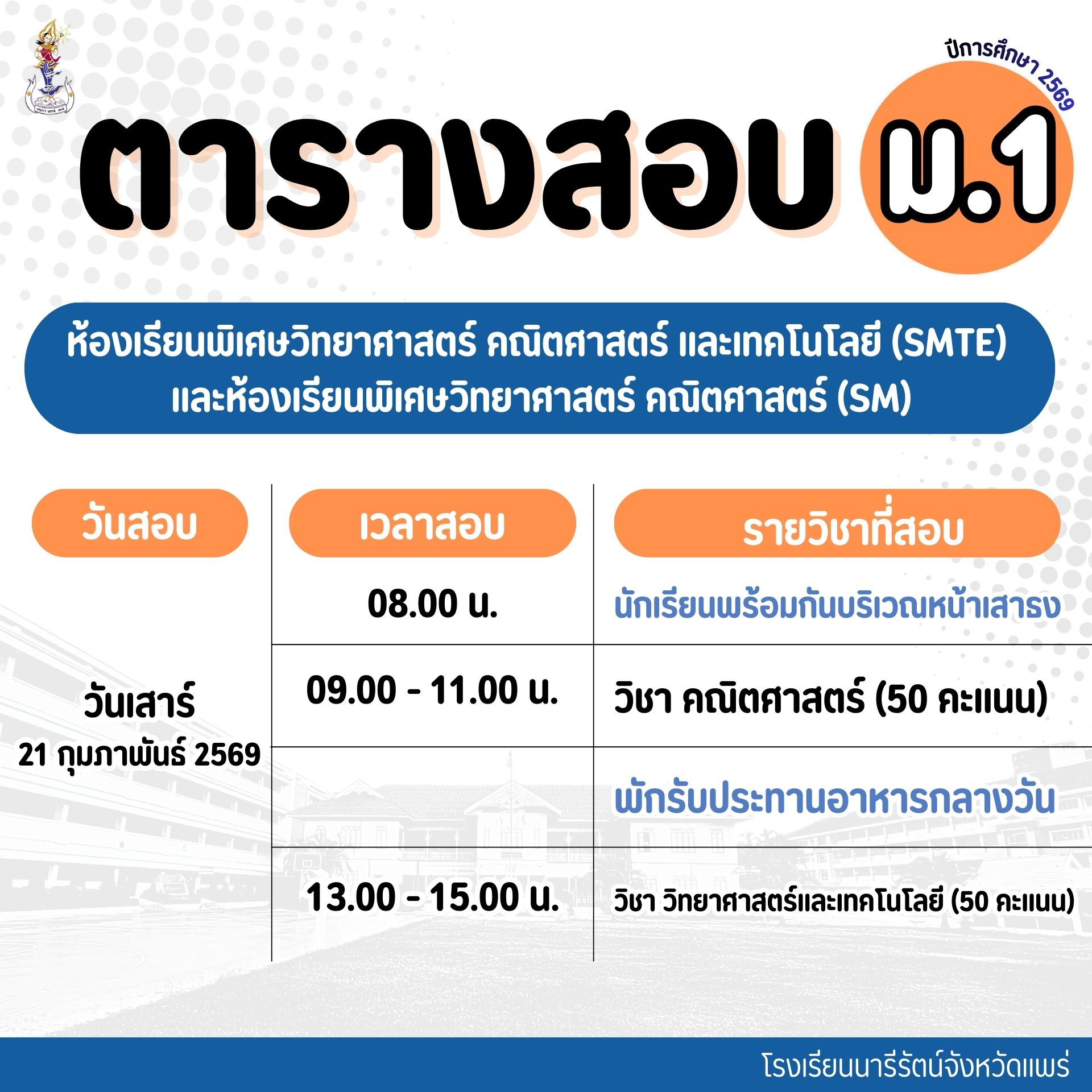 ปีการศึกษา 2569

ตารางสอบ ม.1

ห้องเรียนพิเศษวิทยาศาสตร์ คณิตศาสตร์ และเทคโนโลยี (SMTE)
และห้องเรียนพิเศษวิทยาศาสตร์ คณิตศาสตร์ (SM)

| วันสอบ | เวลาสอบ | รายวิชาที่สอบ |
|---|---|---|
| วันเสาร์ 21 กุมภาพันธ์ 2569 | 08.00 น. | นักเรียนพร้อมกันบริเวณหน้าเสาธง |
| | 09.00 - 11.00 น. | วิชา คณิตศาสตร์ (50 คะแนน) |
| | | พักรับประทานอาหารกลางวัน |
| | 13.00 - 15.00 น. | วิชา วิทยาศาสตร์และเทคโนโลยี (50 คะแนน) |

โรงเรียนนารีรัตน์จังหวัดแพร่